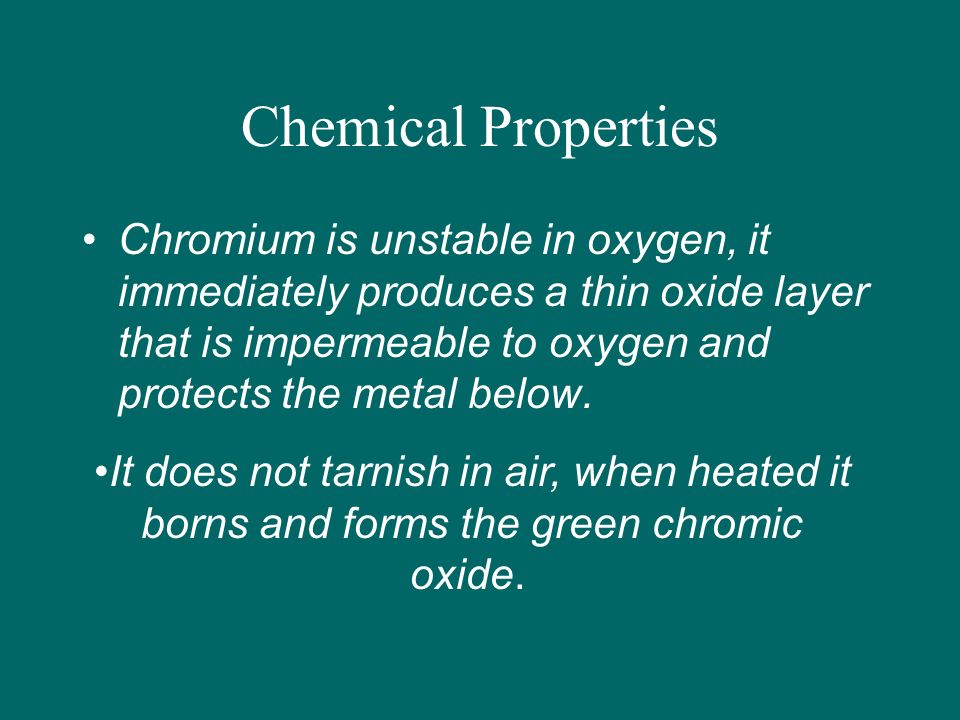 Chemical Properties

• Chromium is unstable in oxygen, it immediately produces a thin oxide layer that is impermeable to oxygen and protects the metal below.

•It does not tarnish in air, when heated it borns and forms the green chromic oxide.